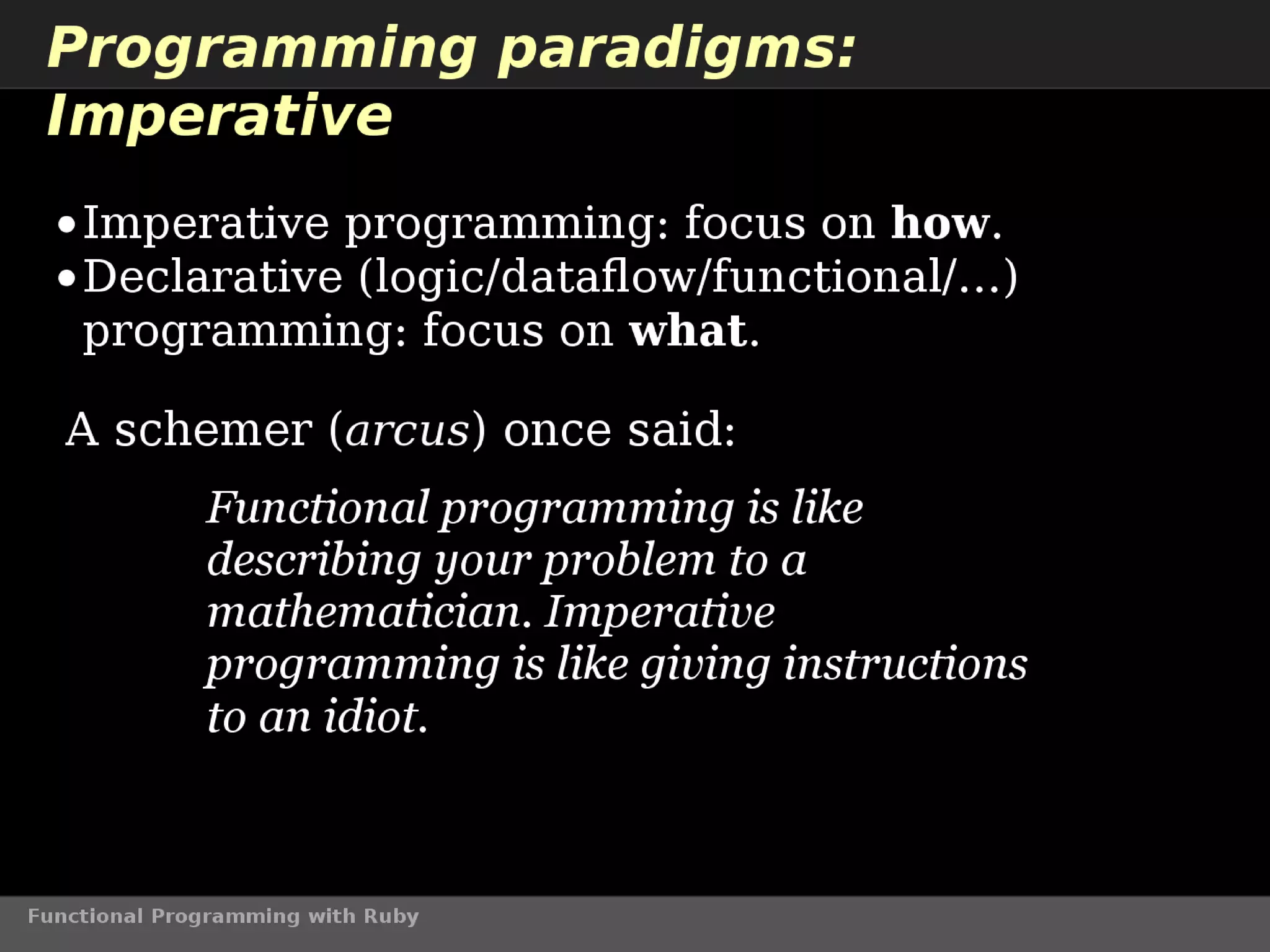 Programming paradigms: Imperative

• Imperative programming: focus on how.
• Declarative (logic/dataflow/functional/...) programming: focus on what.

A schemer (arcus) once said:

Functional programming is like describing your problem to a mathematician. Imperative programming is like giving instructions to an idiot.

Functional Programming with Ruby